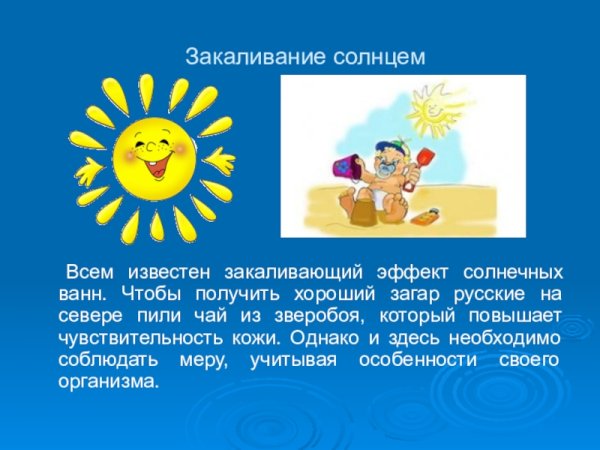 Закаливание солнцем

Всем известен закаливающий эффект солнечных ванн. Чтобы получить хороший загар русские на севере пили чай из зверобоя, который повышает чувствительность кожи. Однако и здесь необходимо соблюдать меру, учитывая особенности своего организма.